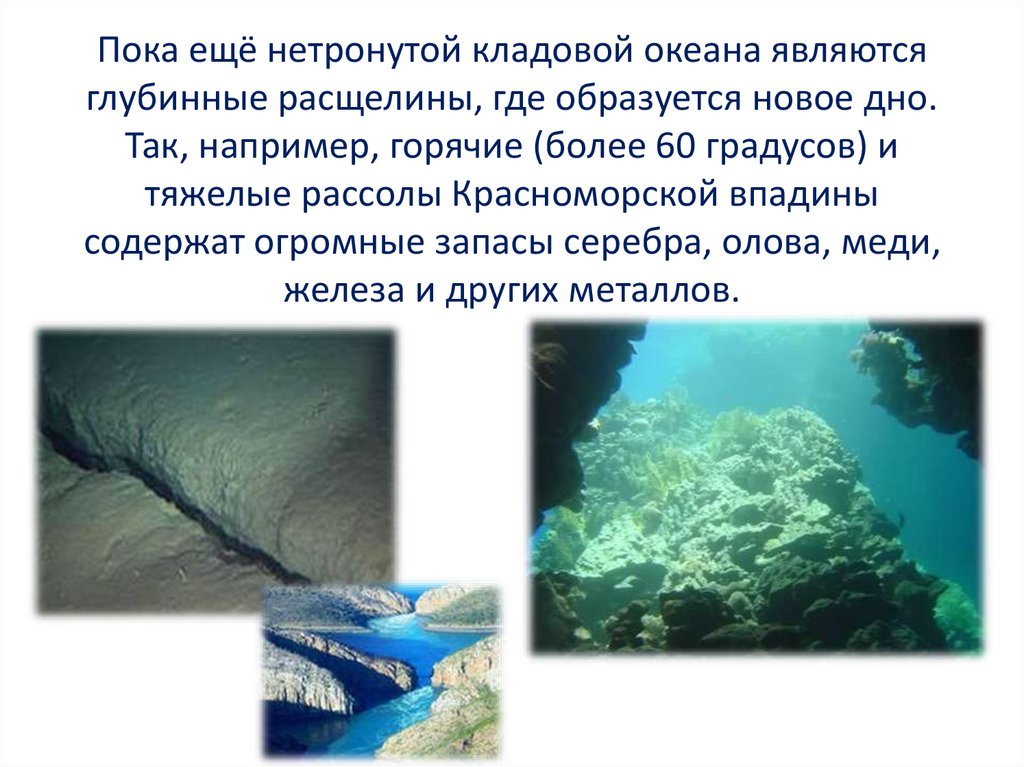 Пока ещё нетронутой кладовой океана являются глубинные расщелины, где образуется новое дно. Так, например, горячие (более 60 градусов) и тяжелые рассолы Красноморской впадины содержат огромные запасы серебра, олова, меди, железа и других металлов.